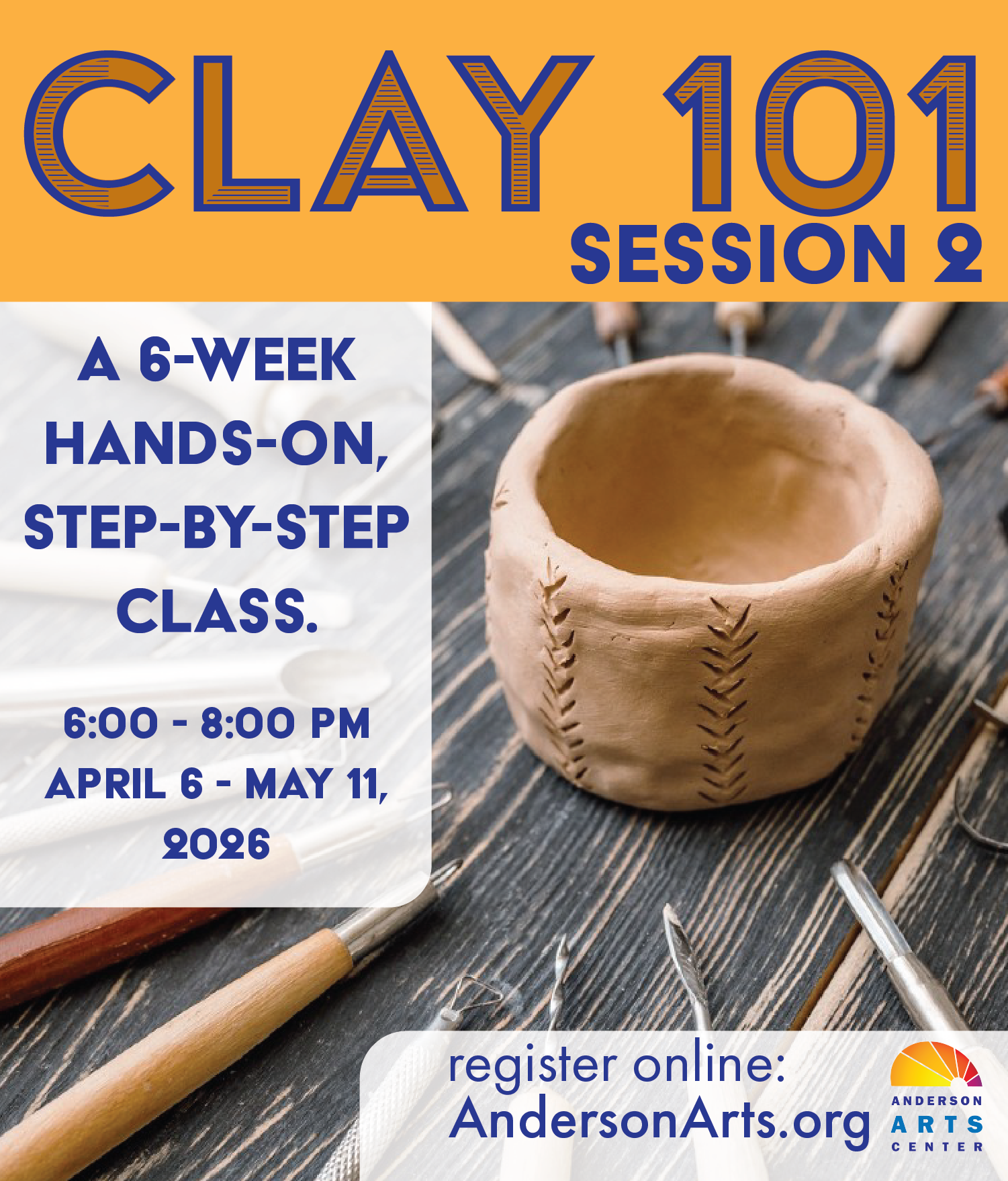 CLAY 101
SESSION 2

A 6-WEEK HANDS-ON, STEP-BY-STEP CLASS.

6:00 - 8:00 PM
APRIL 6 - MAY 11, 2026

register online:
AndersonArts.org

ANDERSON
ARTS
CENTER